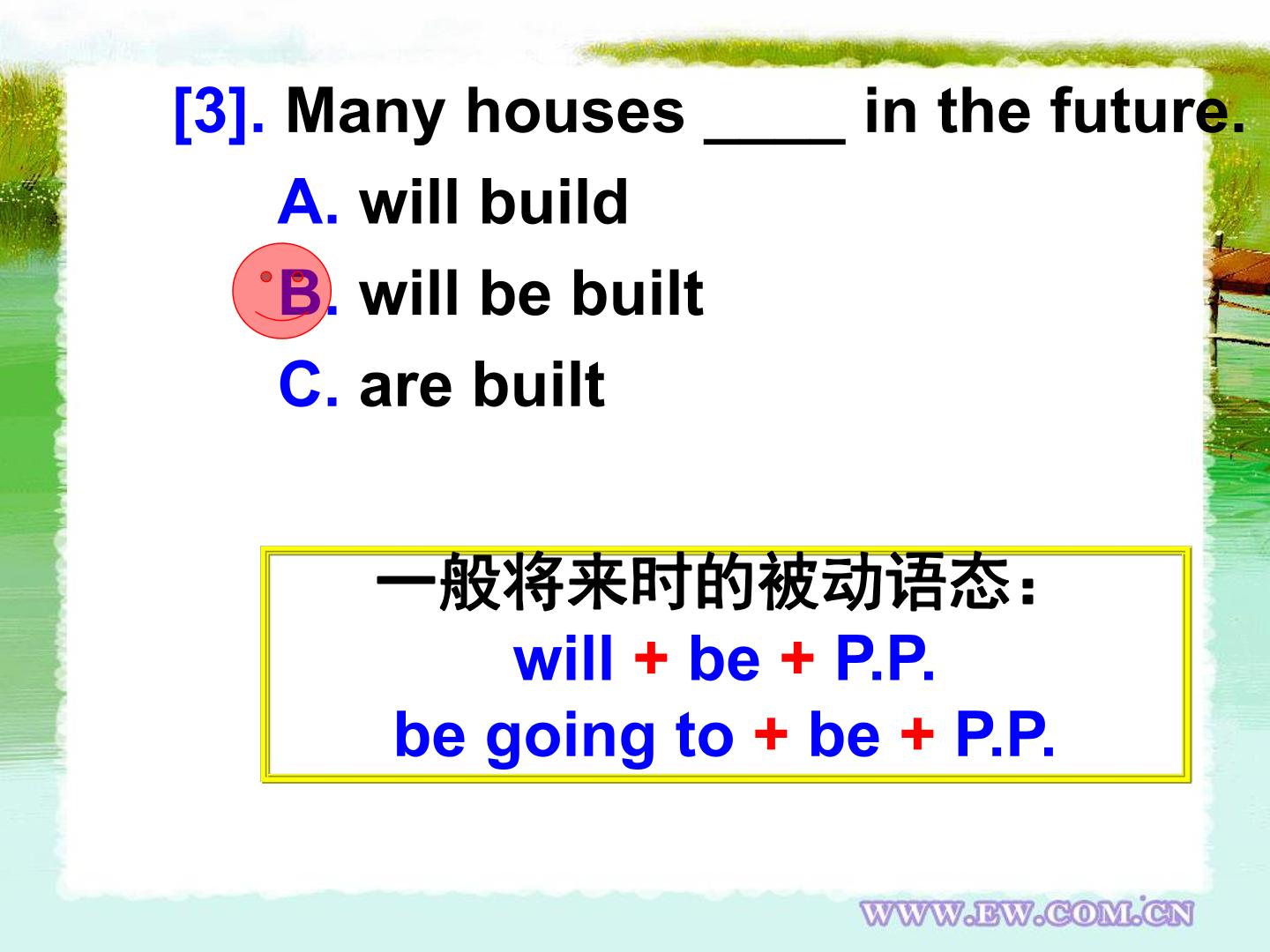 [3]. Many houses ____ in the future.

A. will build

B. will be built

C. are built

一般将来时的被动语态：
will + be + P.P.
be going to + be + P.P.

WWW.EW.COM.CN